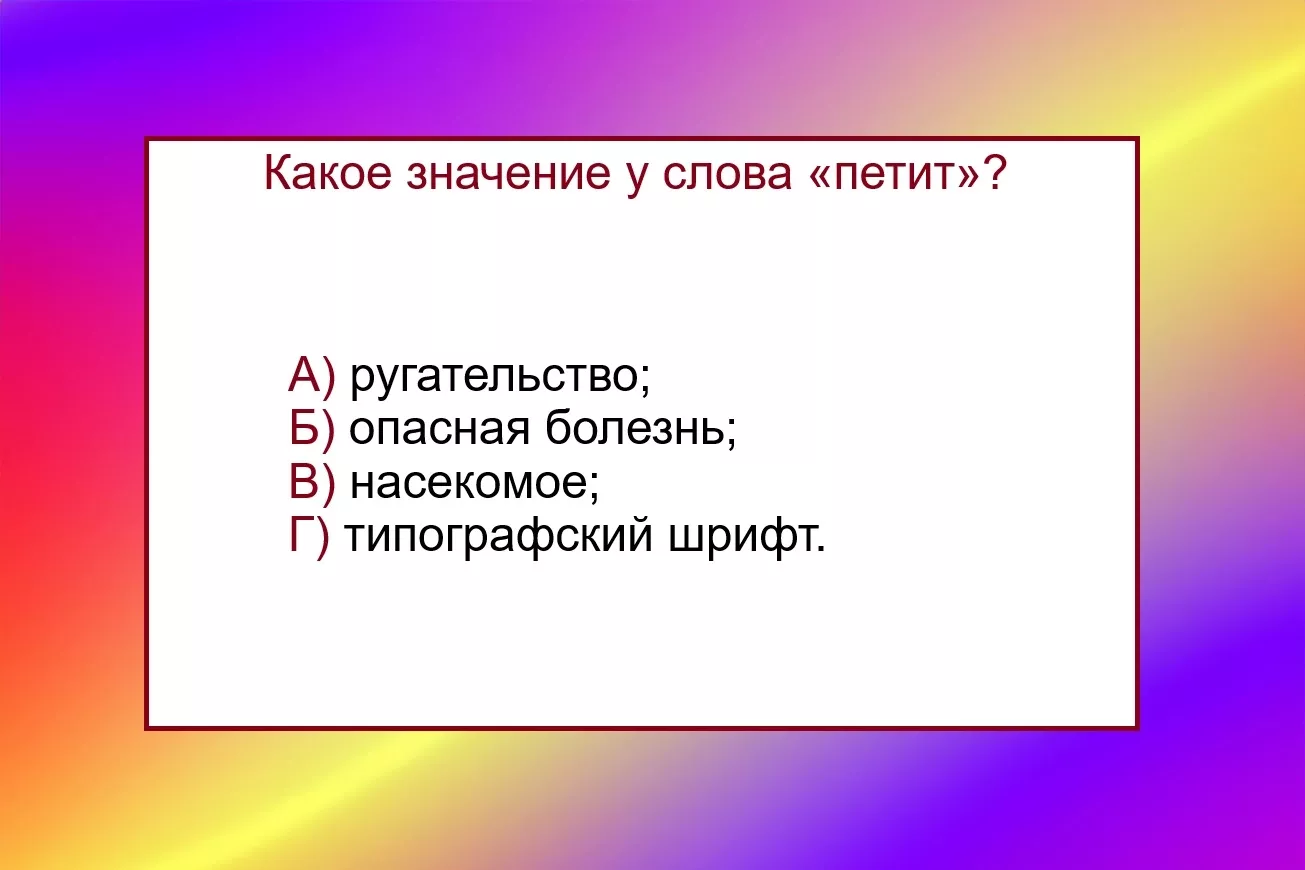 Какое значение у слова «петит»?

А) ругательство;
Б) опасная болезнь;
В) насекомое;
Г) типографский шрифт.